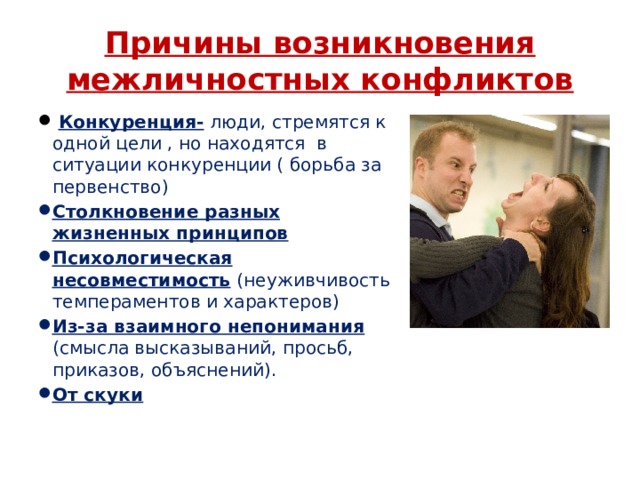 Причины возникновения межличностных конфликтов

• Конкуренция- люди, стремятся к одной цели , но находятся в ситуации конкуренции ( борьба за первенство)

• Столкновение разных жизненных принципов

• Психологическая несовместимость (неуживчивость темпераментов и характеров)

• Из-за взаимного непонимания (смысла высказываний, просьб, приказов, объяснений).

• От скуки